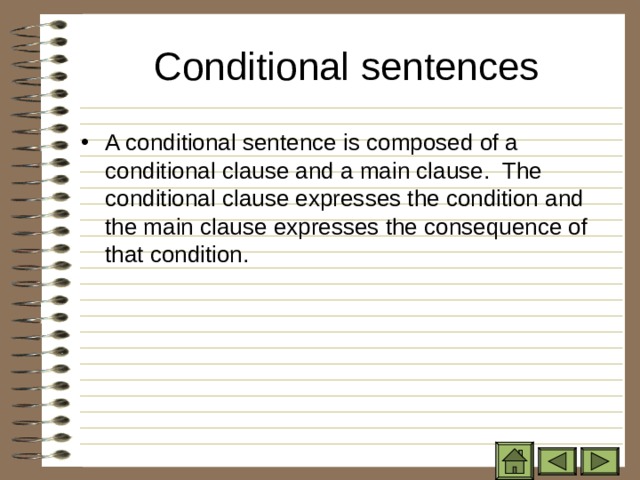 Conditional sentences

• A conditional sentence is composed of a conditional clause and a main clause. The conditional clause expresses the condition and the main clause expresses the consequence of that condition.